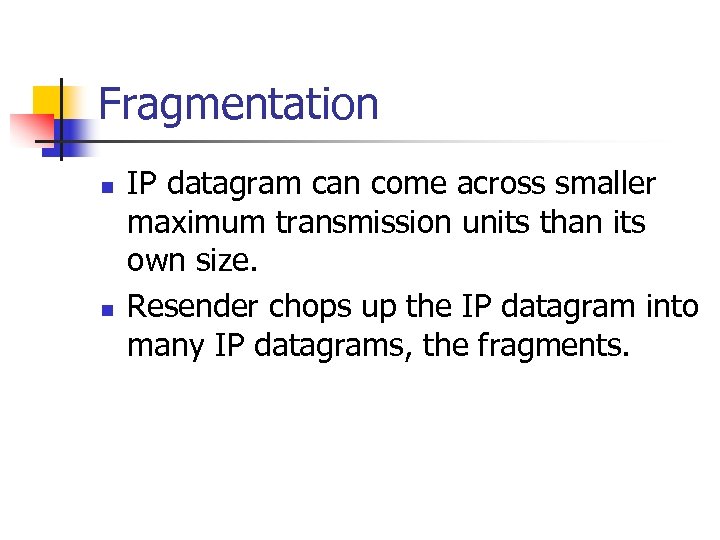 Fragmentation

- IP datagram can come across smaller maximum transmission units than its own size.
- Resender chops up the IP datagram into many IP datagrams, the fragments.